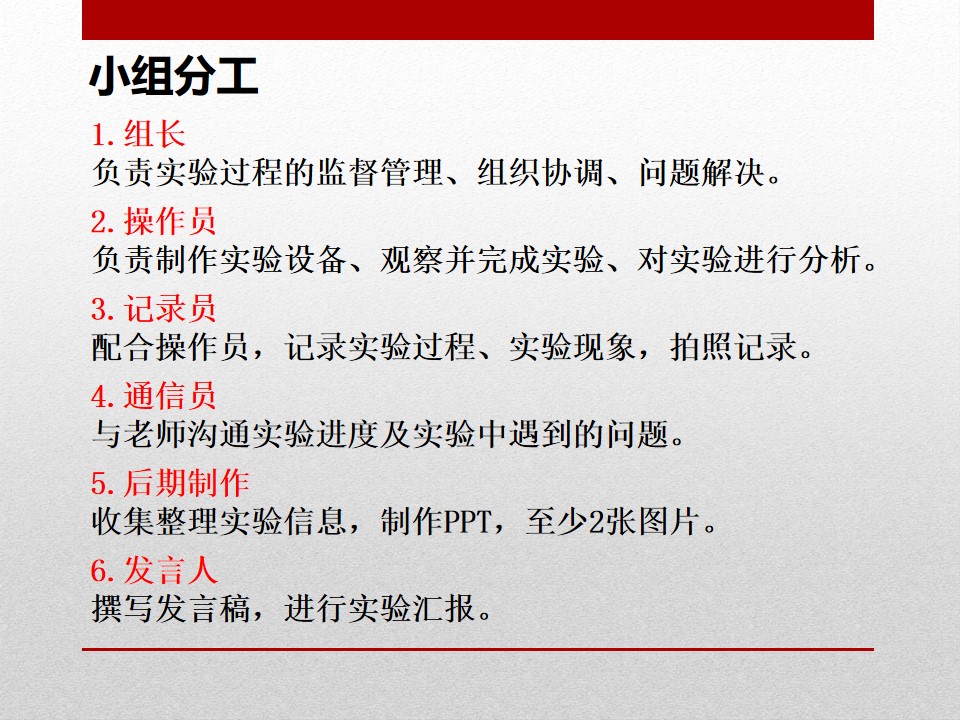 小组分工

1.组长
负责实验过程的监督管理、组织协调、问题解决。

2.操作员
负责制作实验设备、观察并完成实验、对实验进行分析。

3.记录员
配合操作员，记录实验过程、实验现象，拍照记录。

4.通信员
与老师沟通实验进度及实验中遇到的问题。

5.后期制作
收集整理实验信息，制作PPT，至少2张图片。

6.发言人
撰写发言稿，进行实验汇报。